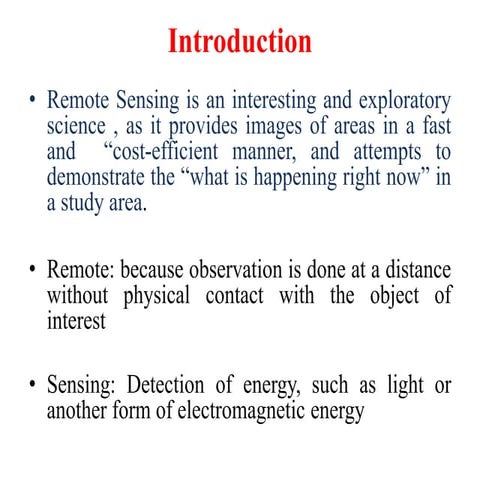 Introduction

• Remote Sensing is an interesting and exploratory science , as it provides images of areas in a fast and “cost-efficient manner, and attempts to demonstrate the “what is happening right now” in a study area.

• Remote: because observation is done at a distance without physical contact with the object of interest

• Sensing: Detection of energy, such as light or another form of electromagnetic energy